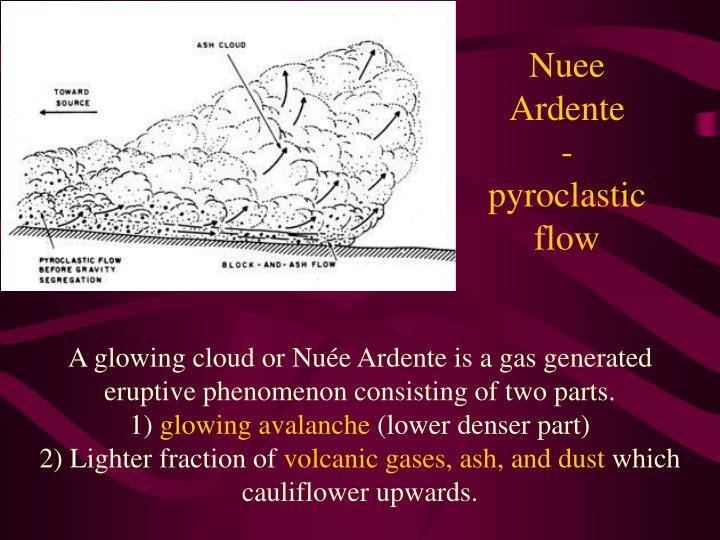 ASH CLOUD

TOWARD SOURCE

PYROCLASTIC FLOW BEFORE GRAVITY SEGREGATION

BLOCK-AND-ASH FLOW

Nuee Ardente - pyroclastic flow

A glowing cloud or Nuée Ardente is a gas generated eruptive phenomenon consisting of two parts.
1) glowing avalanche (lower denser part)
2) Lighter fraction of volcanic gases, ash, and dust which cauliflower upwards.